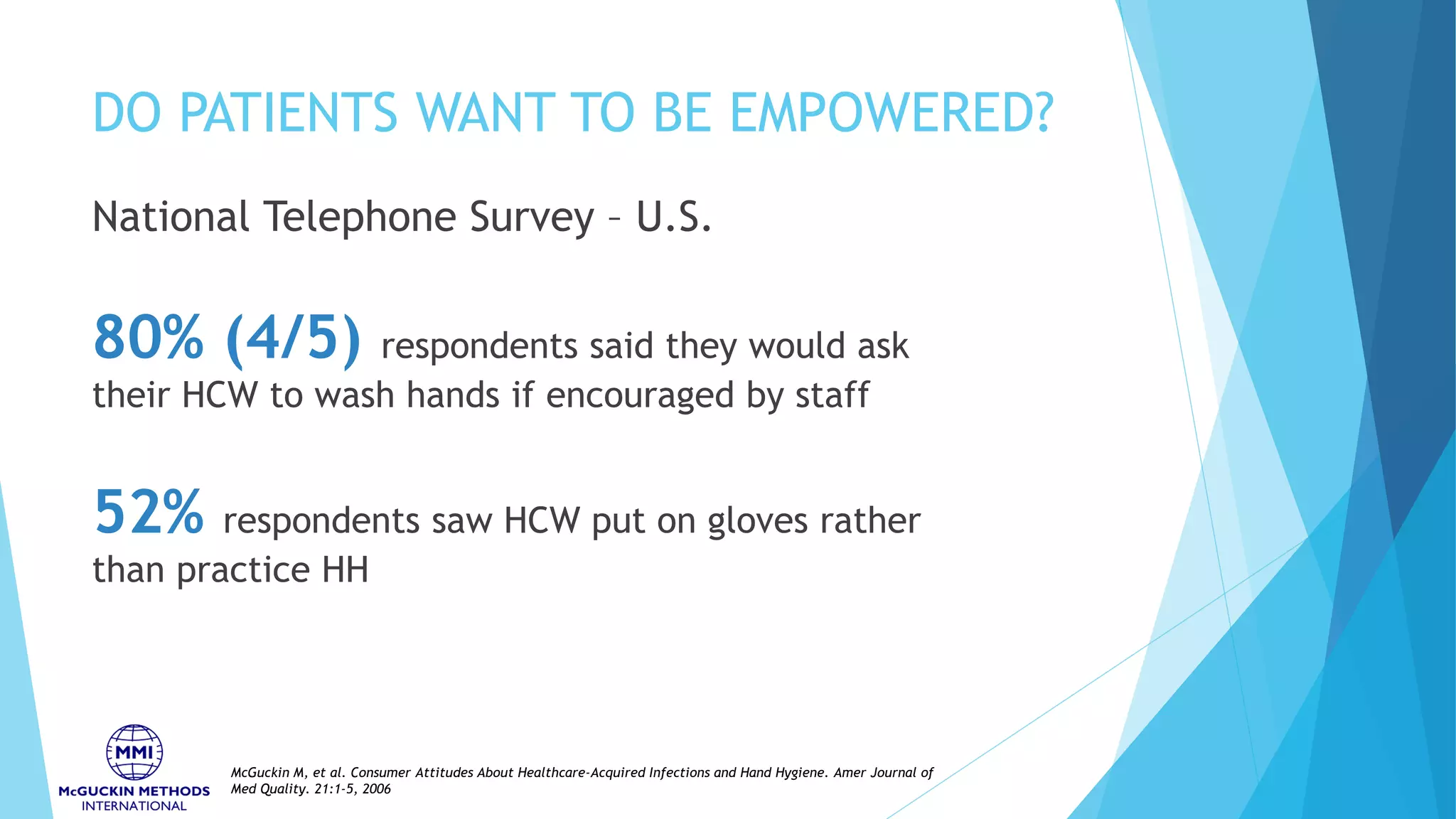 DO PATIENTS WANT TO BE EMPOWERED?

National Telephone Survey – U.S.

80% (4/5) respondents said they would ask their HCW to wash hands if encouraged by staff

52% respondents saw HCW put on gloves rather than practice HH

MMI
McGUCKIN METHODS INTERNATIONAL

McGuckin M, et al. Consumer Attitudes About Healthcare-Acquired Infections and Hand Hygiene. Amer Journal of Med Quality. 21:1-5, 2006